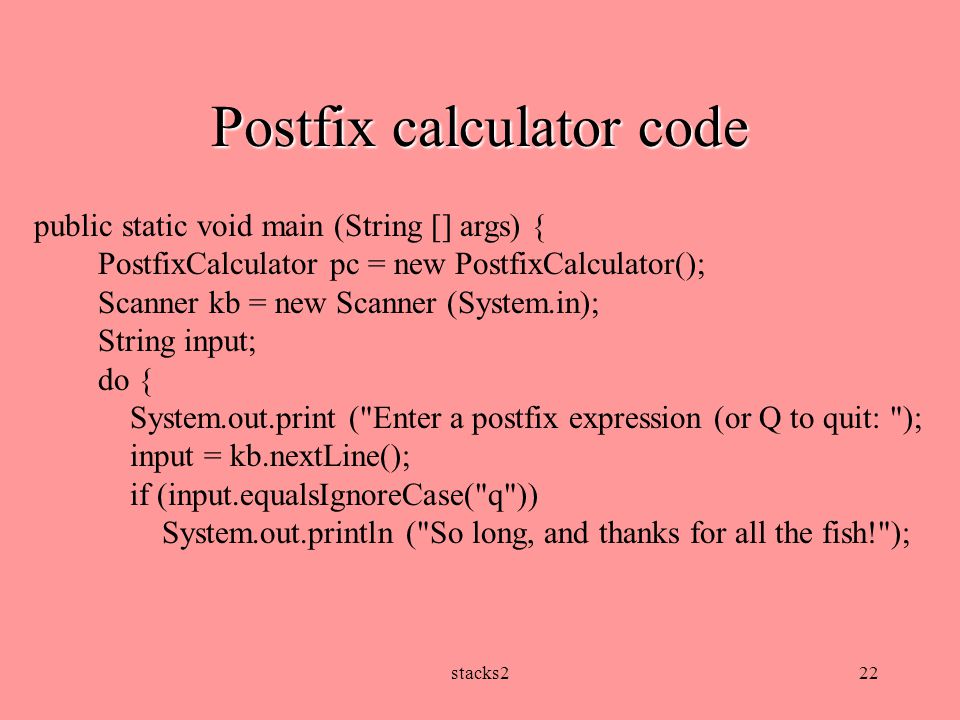 Postfix calculator code

public static void main (String [] args) {
    PostfixCalculator pc = new PostfixCalculator();
    Scanner kb = new Scanner (System.in);
    String input;
    do {
        System.out.print ("Enter a postfix expression (or Q to quit: ");
        input = kb.nextLine();
        if (input.equalsIgnoreCase("q"))
            System.out.println ("So long, and thanks for all the fish!");

stacks2

22